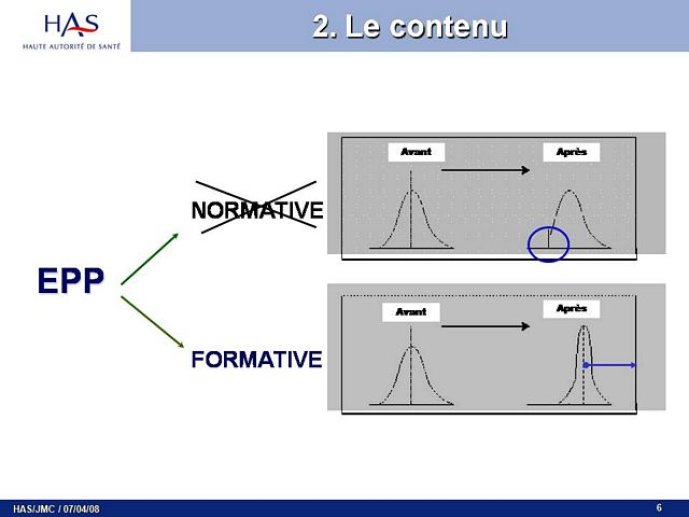 HAS
HAUTE AUTORITÉ DE SANTÉ

2. Le contenu

EPP

NORMATIVE

Avant

Après

FORMATIVE

Avant

Après

HAS/JMC / 07/04/08

6